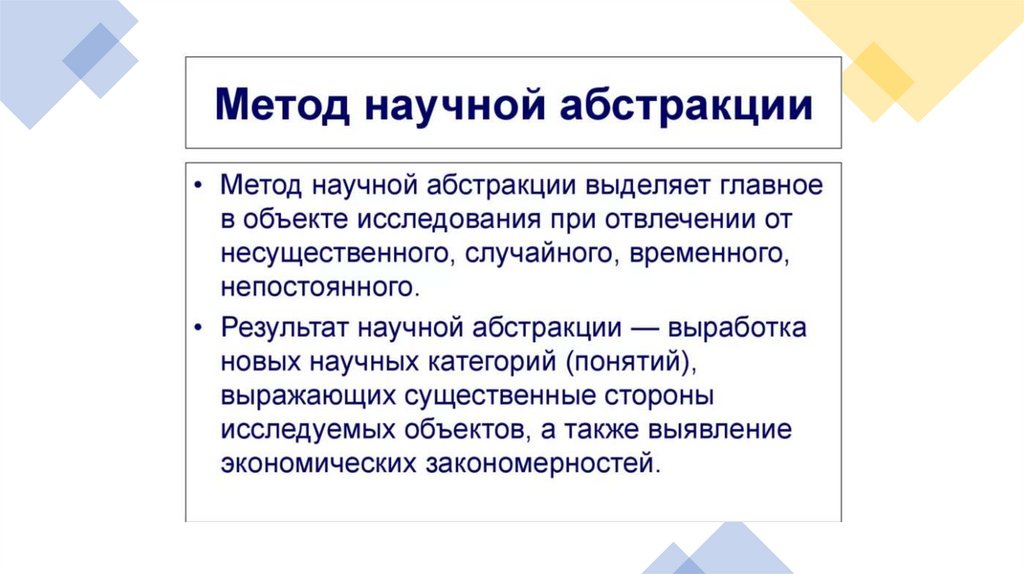 Метод научной абстракции

• Метод научной абстракции выделяет главное в объекте исследования при отвлечении от несущественного, случайного, временного, непостоянного.

• Результат научной абстракции — выработка новых научных категорий (понятий), выражающих существенные стороны исследуемых объектов, а также выявление экономических закономерностей.